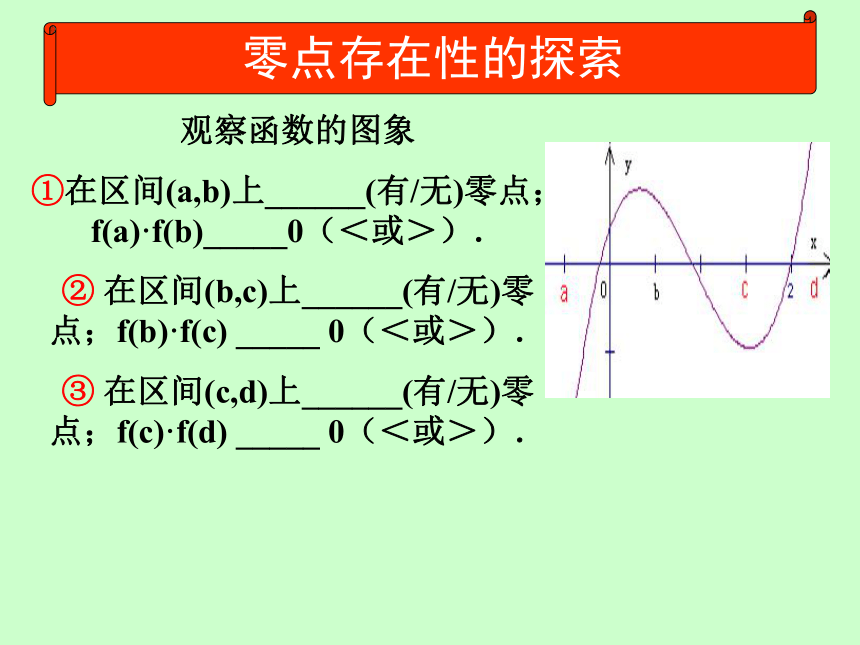 零点存在性的探索

观察函数的图象

①在区间(a,b)上______(有/无)零点；f(a)·f(b)_____0（＜或＞）.

② 在区间(b,c)上______(有/无)零点；f(b)·f(c) _____ 0（＜或＞）.

③ 在区间(c,d)上______(有/无)零点；f(c)·f(d) _____ 0（＜或＞）.

y
x
a
0
b
c
2
d